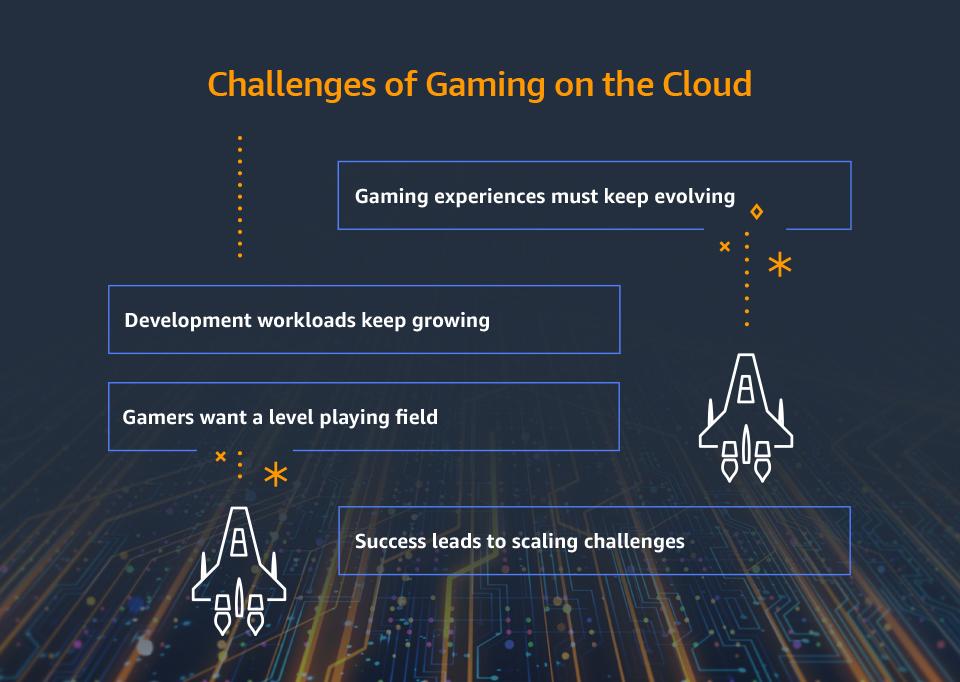 Challenges of Gaming on the Cloud

Gaming experiences must keep evolving

Development workloads keep growing

Gamers want a level playing field

Success leads to scaling challenges